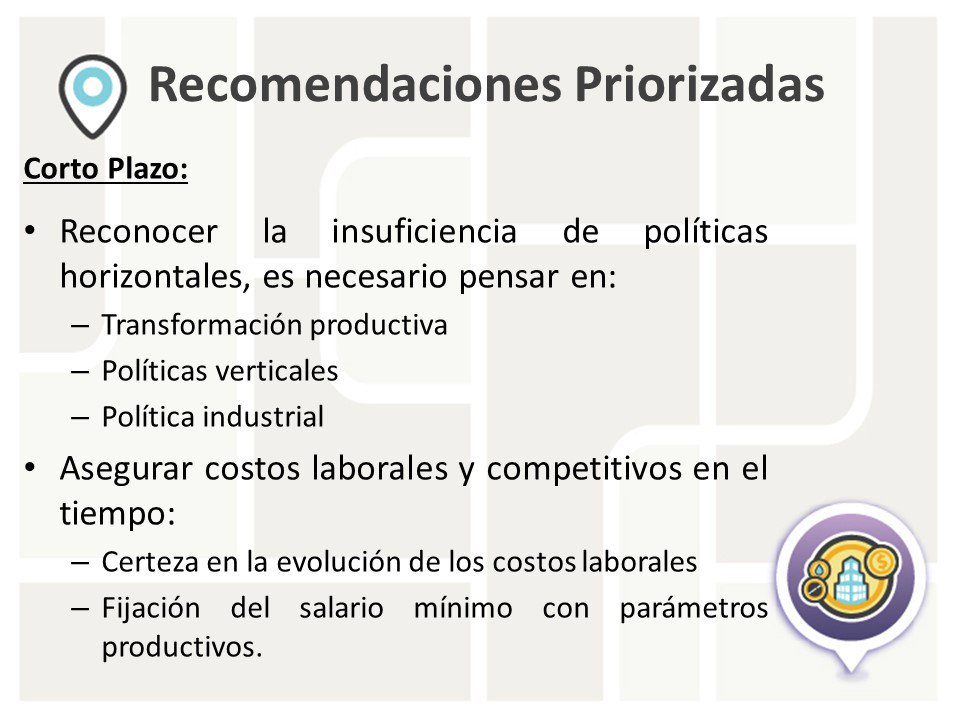 Recomendaciones Priorizadas

Corto Plazo:

• Reconocer la insuficiencia de políticas horizontales, es necesario pensar en:
– Transformación productiva
– Políticas verticales
– Política industrial

• Asegurar costos laborales y competitivos en el tiempo:
– Certeza en la evolución de los costos laborales
– Fijación del salario mínimo con parámetros productivos.